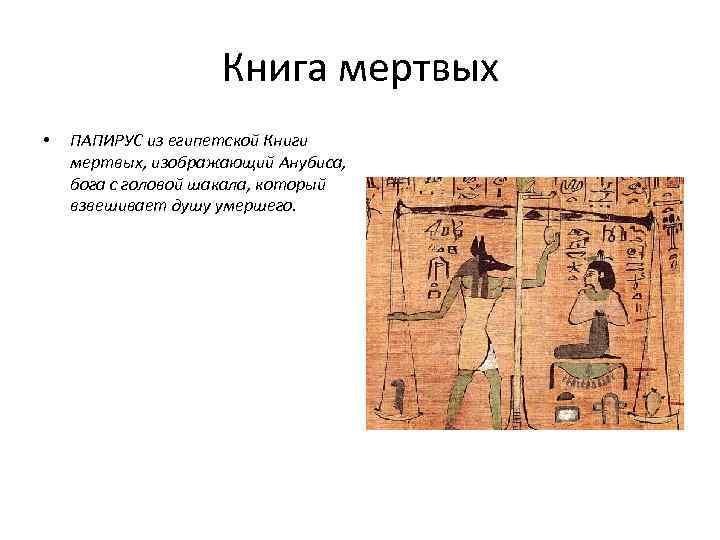 Книга мертвых

• ПАПИРУС из египетской Книги мертвых, изображающий Анубиса, бога с головой шакала, который взвешивает душу умершего.